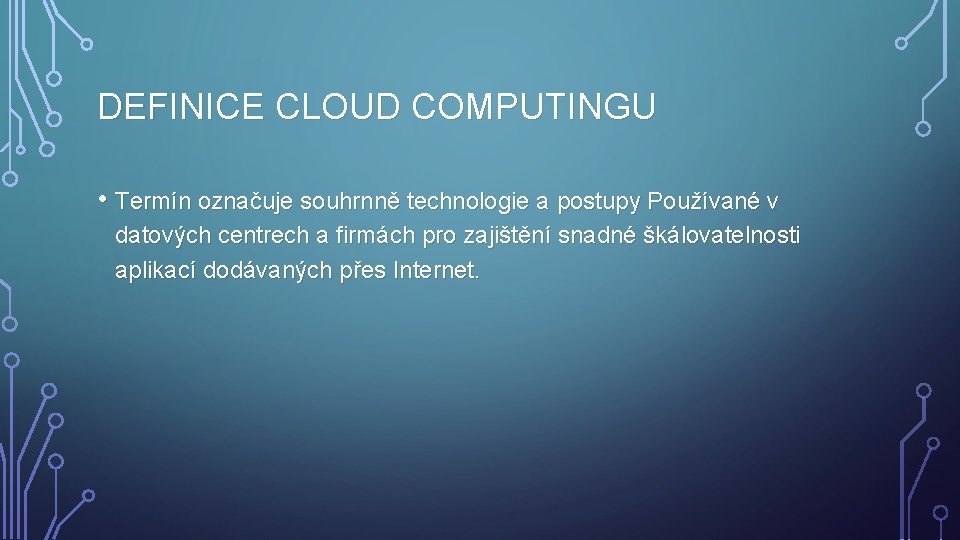 DEFINICE CLOUD COMPUTINGU

• Termín označuje souhrnně technologie a postupy Používané v datových centrech a firmách pro zajištění snadné škálovatelnosti aplikací dodávaných přes Internet.